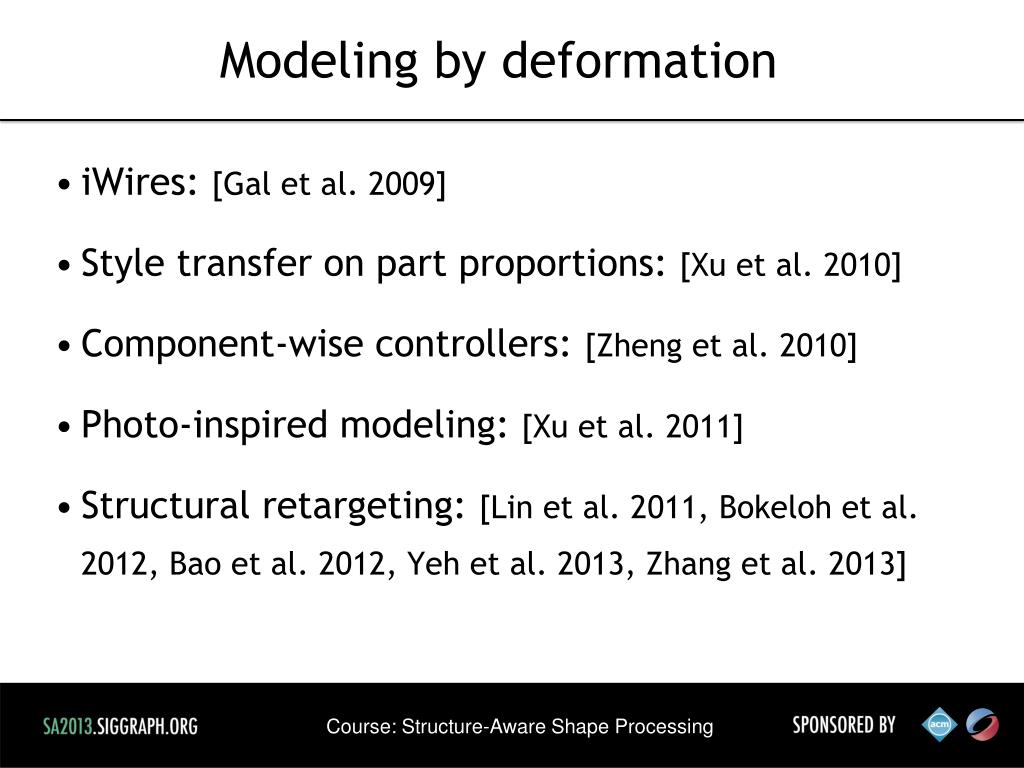 Modeling by deformation

• iWires: [Gal et al. 2009]

• Style transfer on part proportions: [Xu et al. 2010]

• Component-wise controllers: [Zheng et al. 2010]

• Photo-inspired modeling: [Xu et al. 2011]

• Structural retargeting: [Lin et al. 2011, Bokeloh et al. 2012, Bao et al. 2012, Yeh et al. 2013, Zhang et al. 2013]

SA2013.SIGGRAPH.ORG

Course: Structure-Aware Shape Processing

SPONSORED BY

acm